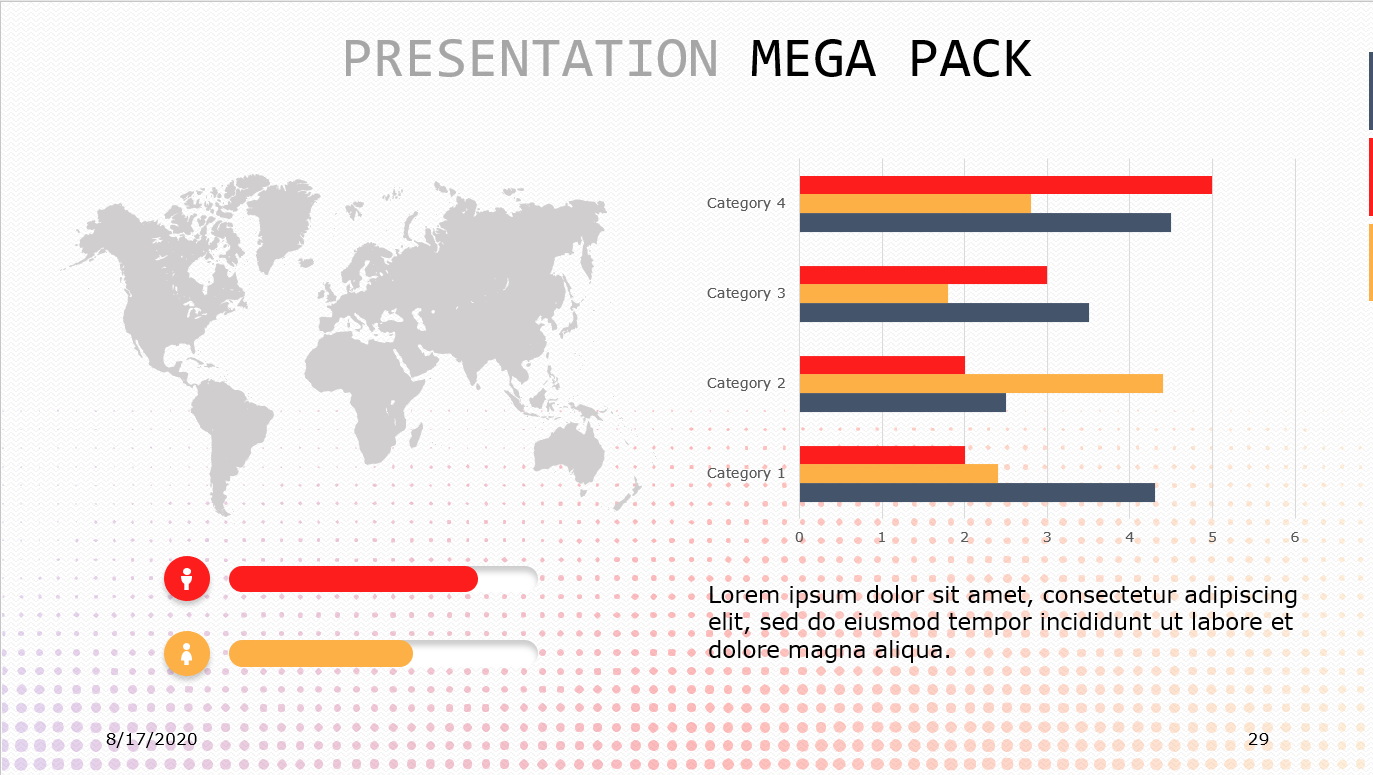 PRESENTATION MEGA PACK

Category 4
Category 3
Category 2
Category 1
0 1 2 3 4 5 6

Lorem ipsum dolor sit amet, consectetur adipiscing elit, sed do eiusmod tempor incididunt ut labore et dolore magna aliqua.

8/17/2020

29